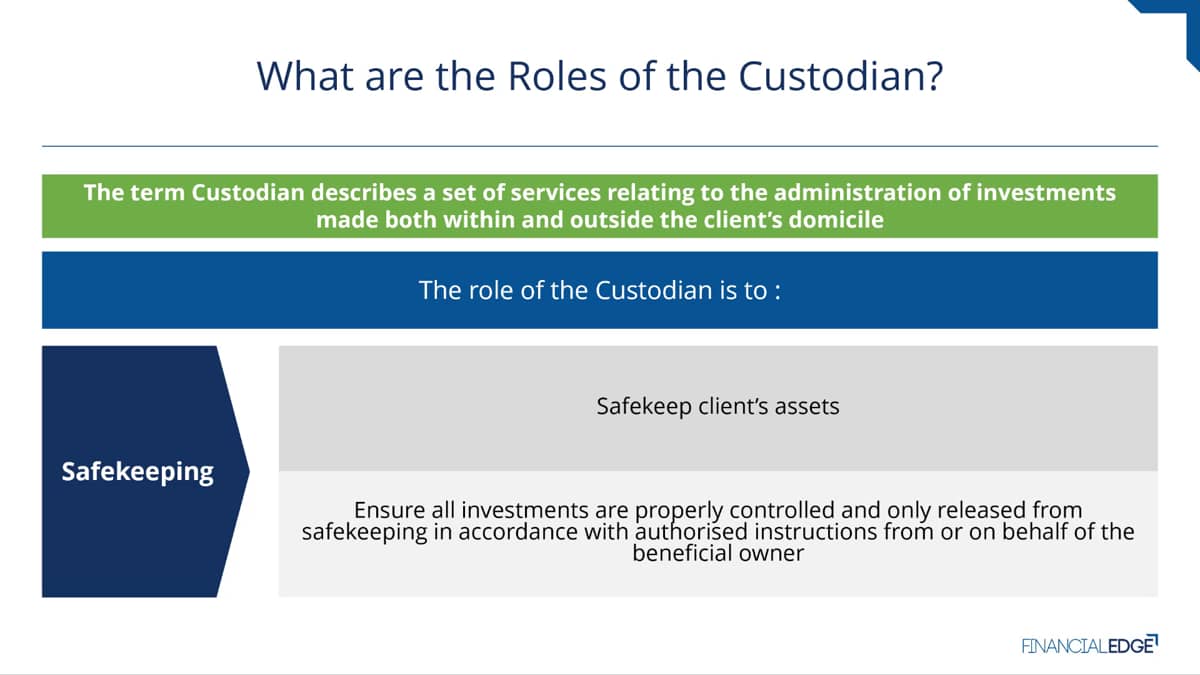 What are the Roles of the Custodian?

The term Custodian describes a set of services relating to the administration of investments made both within and outside the client's domicile

The role of the Custodian is to :

Safekeeping

Safekeep client's assets

Ensure all investments are properly controlled and only released from safekeeping in accordance with authorised instructions from or on behalf of the beneficial owner

FINANCIALEDGE